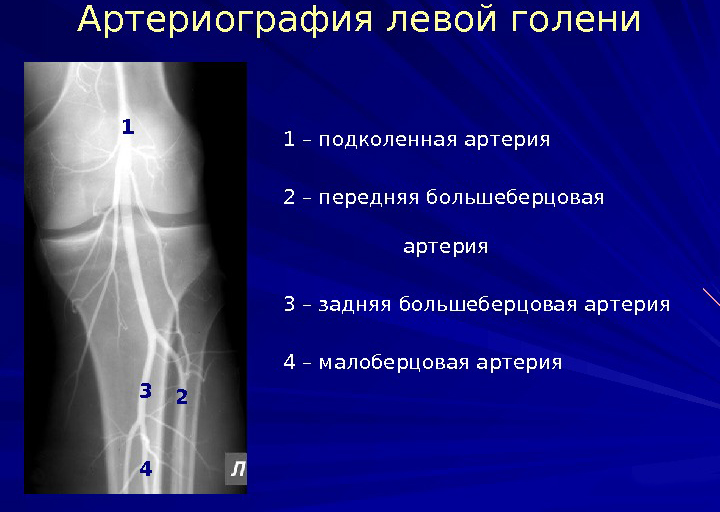 Артериография левой голени

1

3

2

4

Л

1 – подколенная артерия

2 – передняя большеберцовая артерия

3 – задняя большеберцовая артерия

4 – малоберцовая артерия